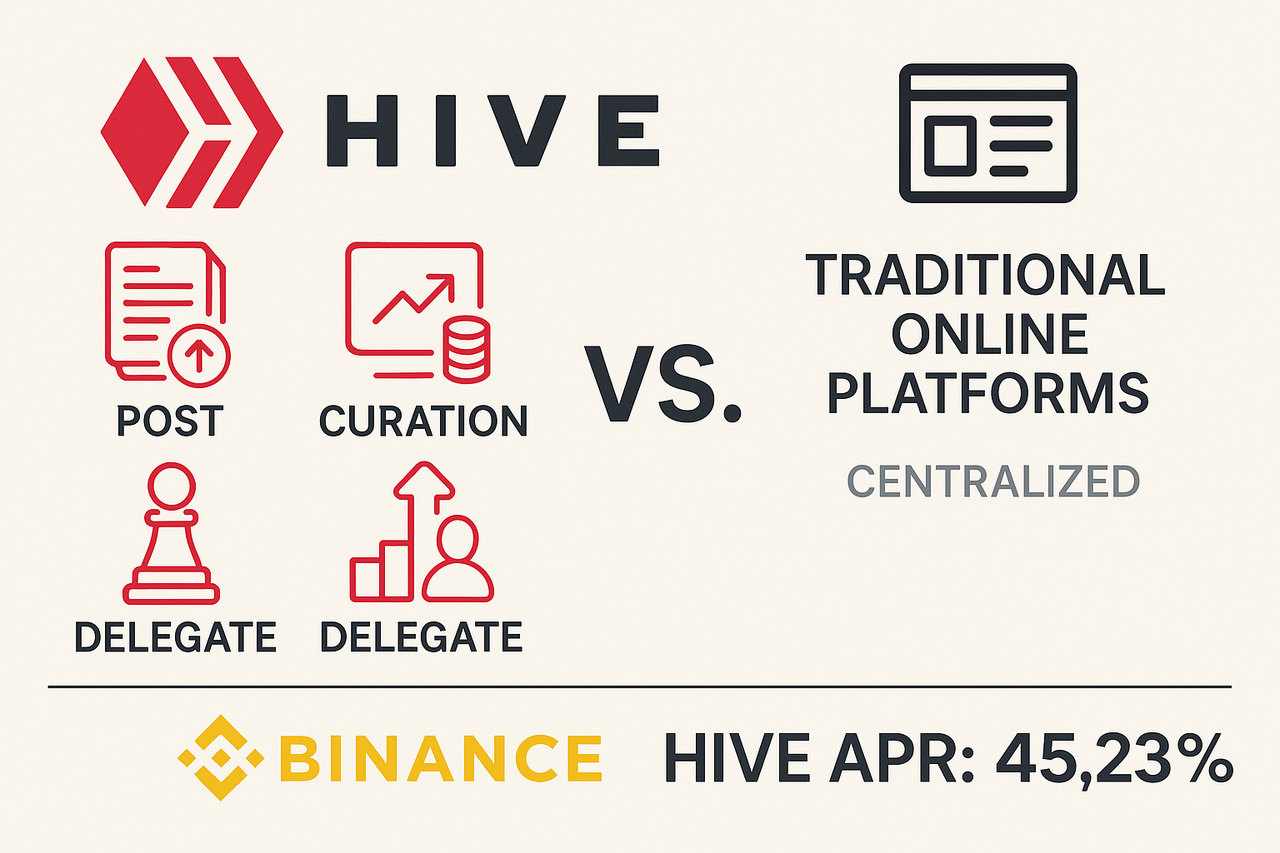 HIVE

POST CURATION

DELEGATE DELEGATE

VS.

TRADITIONAL ONLINE PLATFORMS

CENTRALIZED

BINANCE HIVE APR: 45,23%